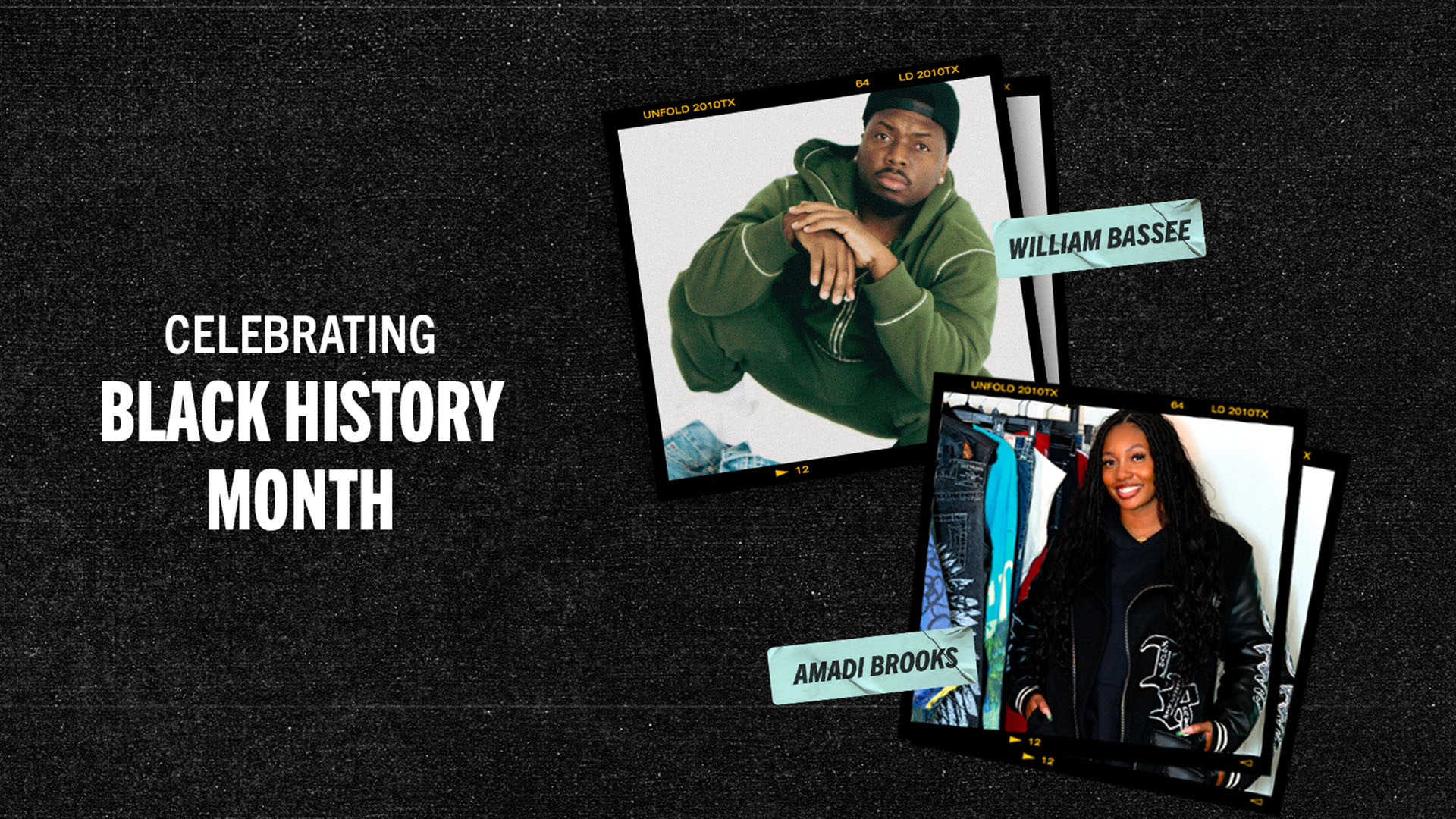 CELEBRATING
BLACK HISTORY
MONTH

UNFOLD 2010TX
64
LD 2010TX
12

WILLIAM BASSEE

UNFOLD 2010TX
64
LD 2010TX
12
12

AMADI BROOKS